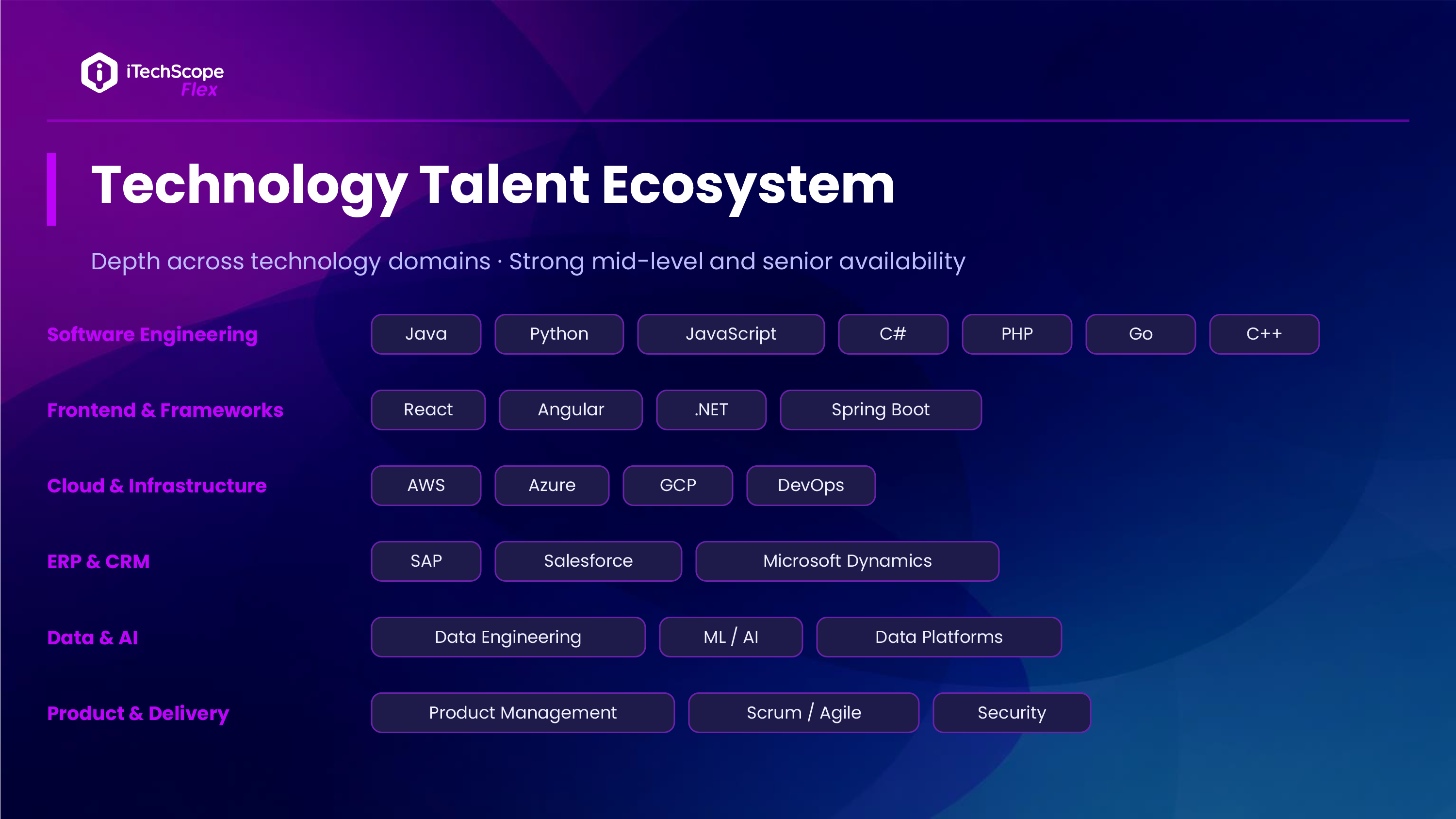 iTechScope
Flex

Technology Talent Ecosystem

Depth across technology domains · Strong mid-level and senior availability

Software Engineering
Java Python JavaScript C# PHP Go C++

Frontend & Frameworks
React Angular .NET Spring Boot

Cloud & Infrastructure
AWS Azure GCP DevOps

ERP & CRM
SAP Salesforce Microsoft Dynamics

Data & AI
Data Engineering ML / AI Data Platforms

Product & Delivery
Product Management Scrum / Agile Security